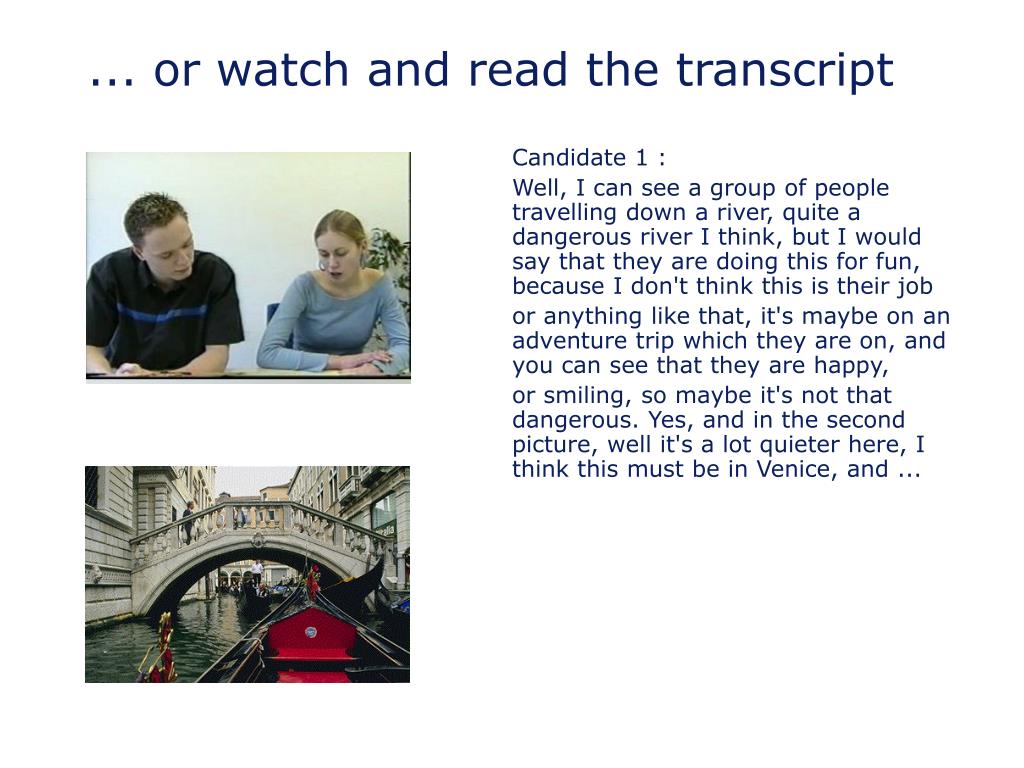 ... or watch and read the transcript

Candidate 1 :

Well, I can see a group of people travelling down a river, quite a dangerous river I think, but I would say that they are doing this for fun, because I don't think this is their job

or anything like that, it's maybe on an adventure trip which they are on, and you can see that they are happy,

or smiling, so maybe it's not that dangerous. Yes, and in the second picture, well it's a lot quieter here, I think this must be in Venice, and ...